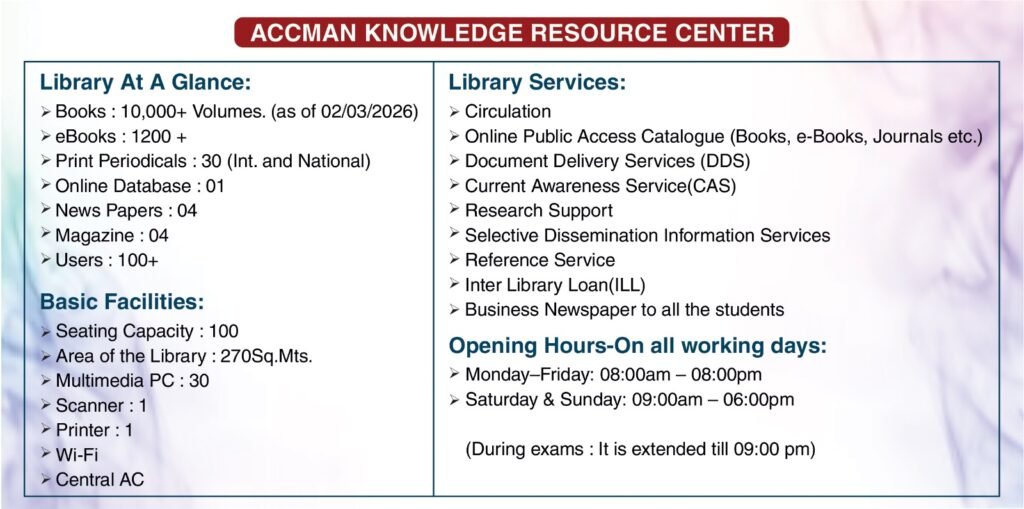 ACCMAN KNOWLEDGE RESOURCE CENTER

Library At A Glance:
➢ Books : 10,000+ Volumes. (as of 02/03/2026)
➢ eBooks : 1200 +
➢ Print Periodicals : 30 (Int. and National)
➢ Online Database : 01
➢ News Papers : 04
➢ Magazine : 04
➢ Users : 100+

Basic Facilities:
➢ Seating Capacity : 100
➢ Area of the Library : 270Sq.Mts.
➢ Multimedia PC : 30
➢ Scanner : 1
➢ Printer : 1
➢ Wi-Fi
➢ Central AC

Library Services:
➢ Circulation
➢ Online Public Access Catalogue (Books, e-Books, Journals etc.)
➢ Document Delivery Services (DDS)
➢ Current Awareness Service(CAS)
➢ Research Support
➢ Selective Dissemination Information Services
➢ Reference Service
➢ Inter Library Loan(ILL)
➢ Business Newspaper to all the students

Opening Hours-On all working days:
➢ Monday–Friday: 08:00am – 08:00pm
➢ Saturday & Sunday: 09:00am – 06:00pm

(During exams : It is extended till 09:00 pm)